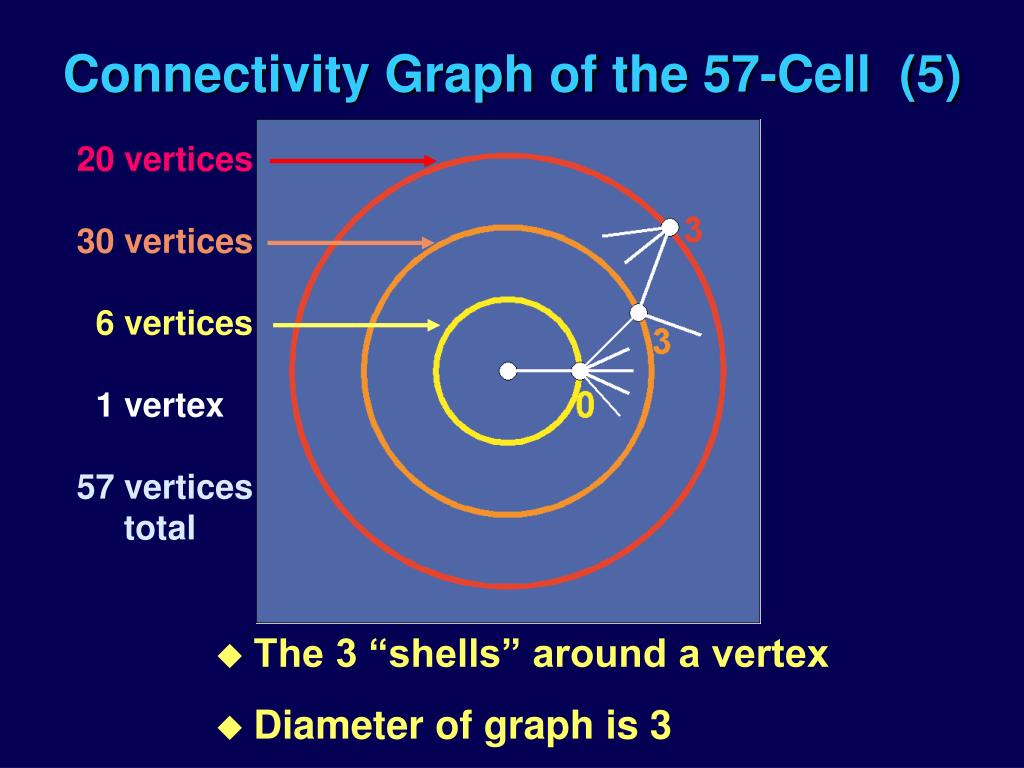 Connectivity Graph of the 57-Cell (5)

20 vertices

30 vertices

6 vertices

1 vertex

57 vertices total

3

3

0

◆ The 3 “shells” around a vertex

◆ Diameter of graph is 3